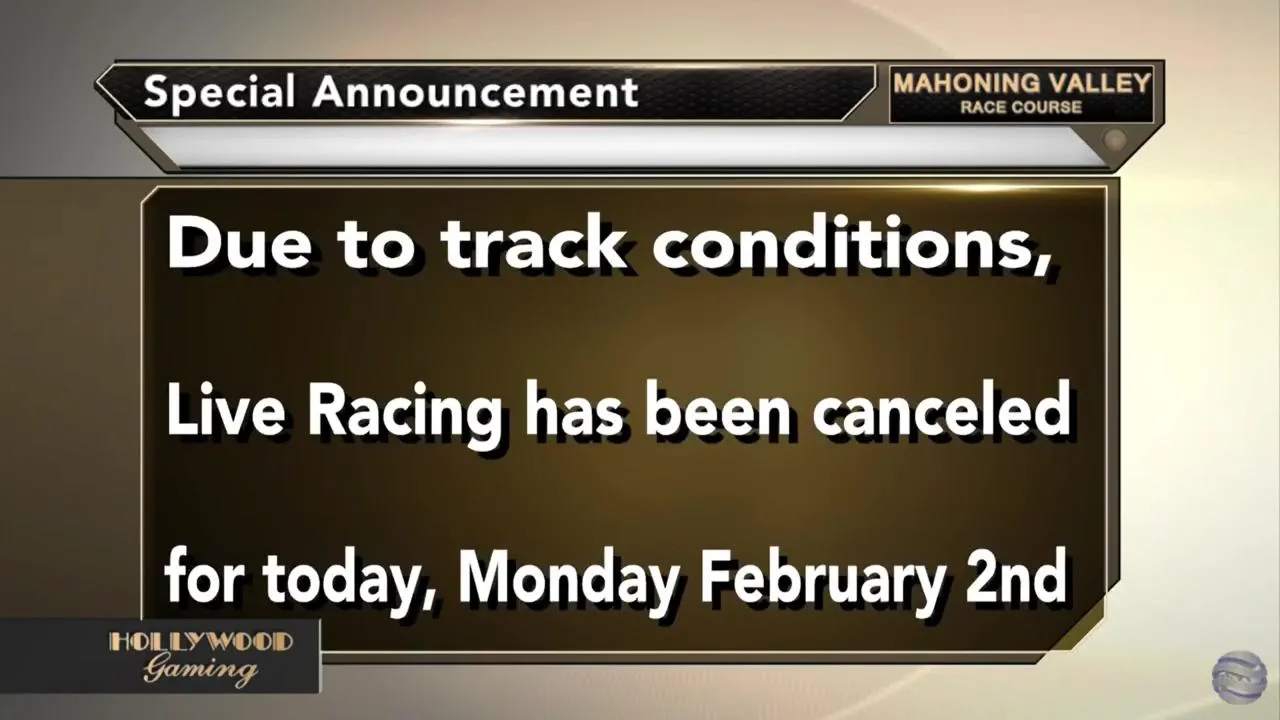 Special Announcement

MAHONING VALLEY
RACE COURSE

Due to track conditions,

Live Racing has been canceled

for today, Monday February 2nd

HOLLYWOOD
Gaming